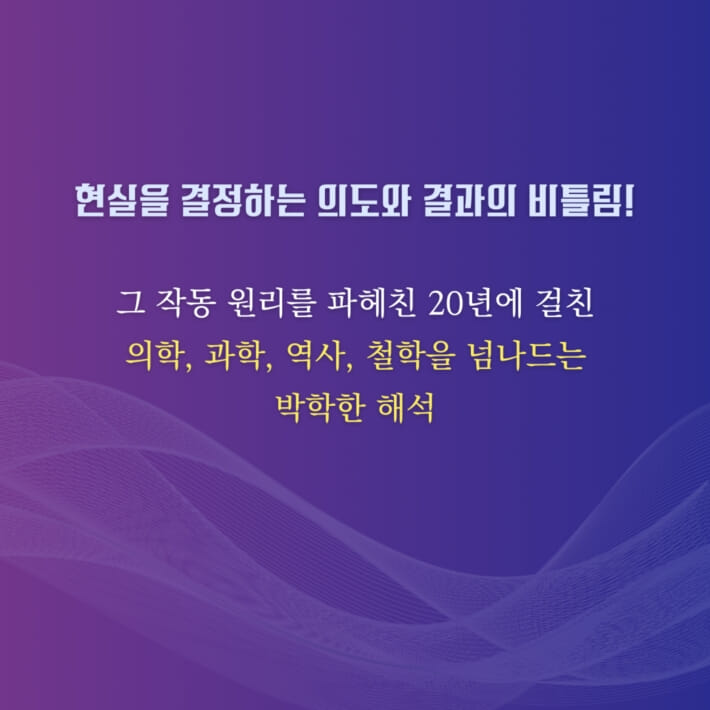 현실을 결정하는 의도와 결과의 비틀림!

그 작동 원리를 파헤친 20년에 걸친
의학, 과학, 역사, 철학을 넘나드는
박학한 해석